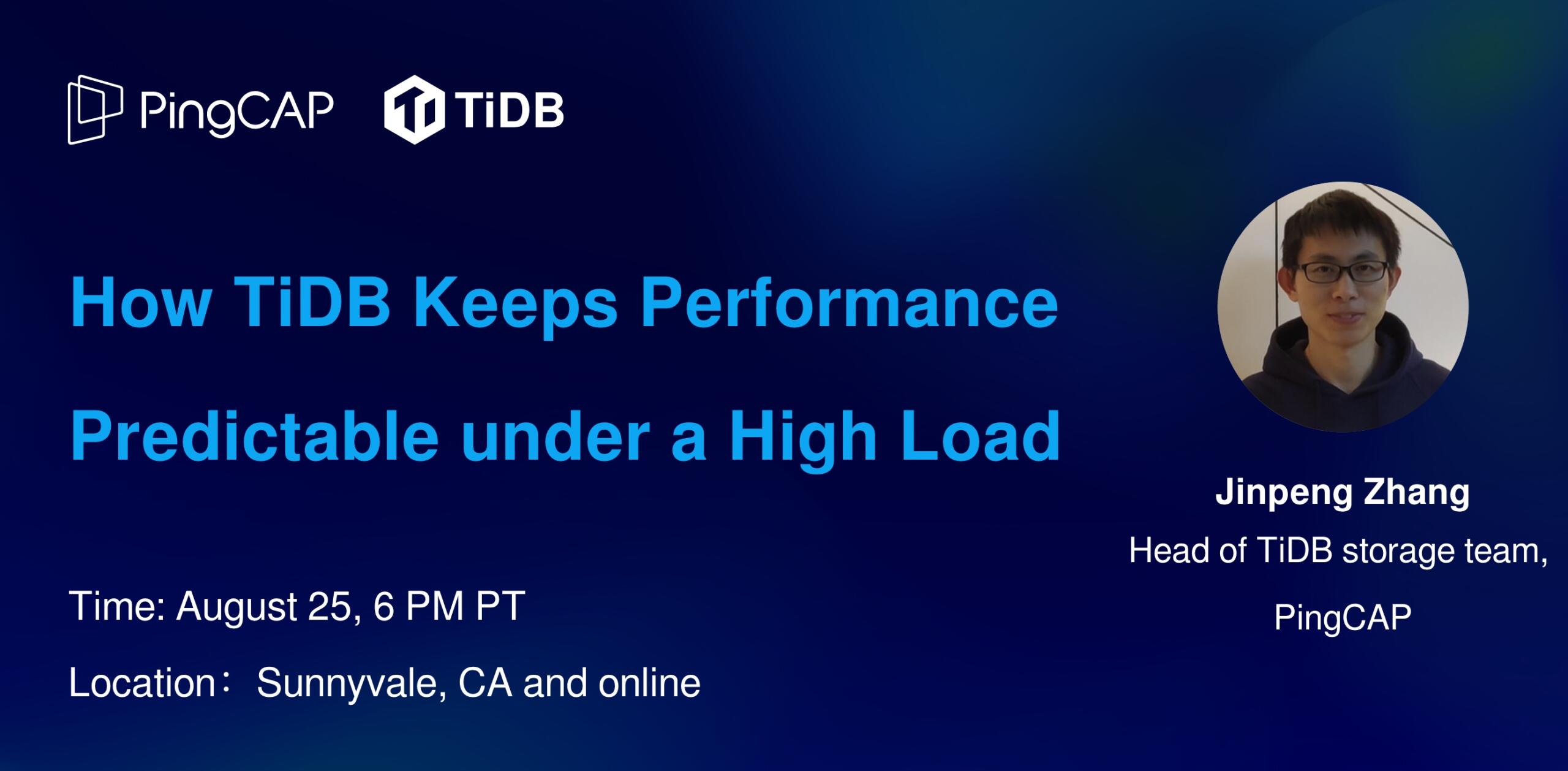 PingCAP TiDB

How TiDB Keeps Performance Predictable under a High Load

Time: August 25, 6 PM PT

Location： Sunnyvale, CA and online

Jinpeng Zhang

Head of TiDB storage team, PingCAP